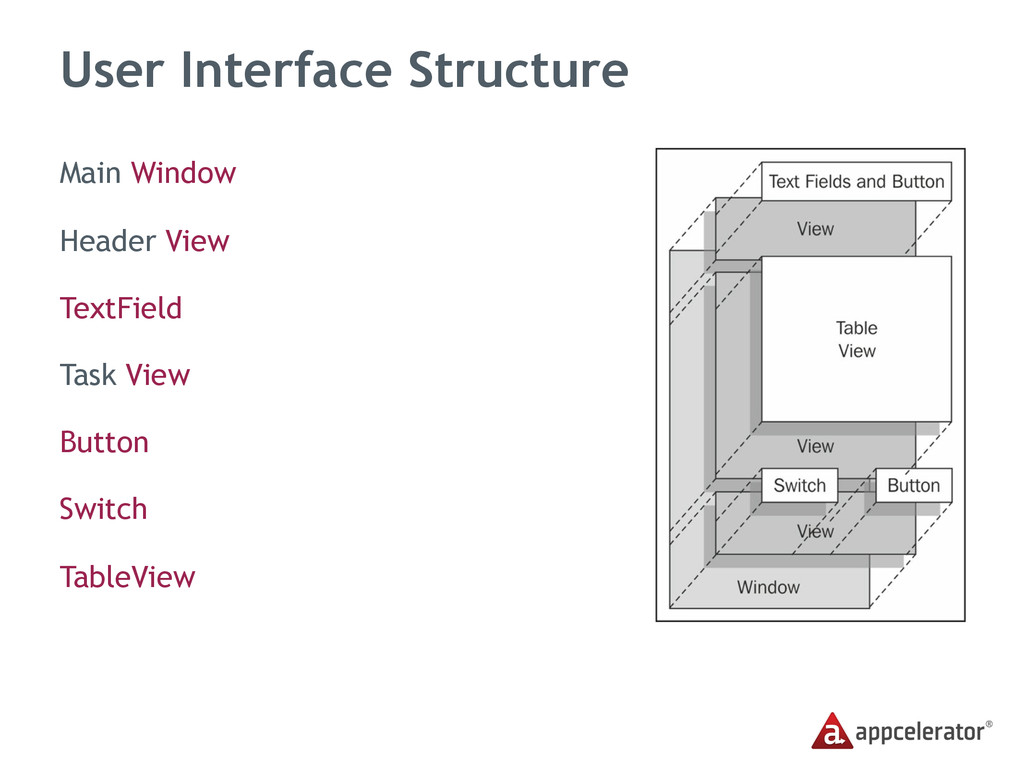 User Interface Structure

Main Window

Header View

TextField

Task View

Button

Switch

TableView

Text Fields and Button

View

Table View

View

Switch

Button

View

Window

appcelerator®